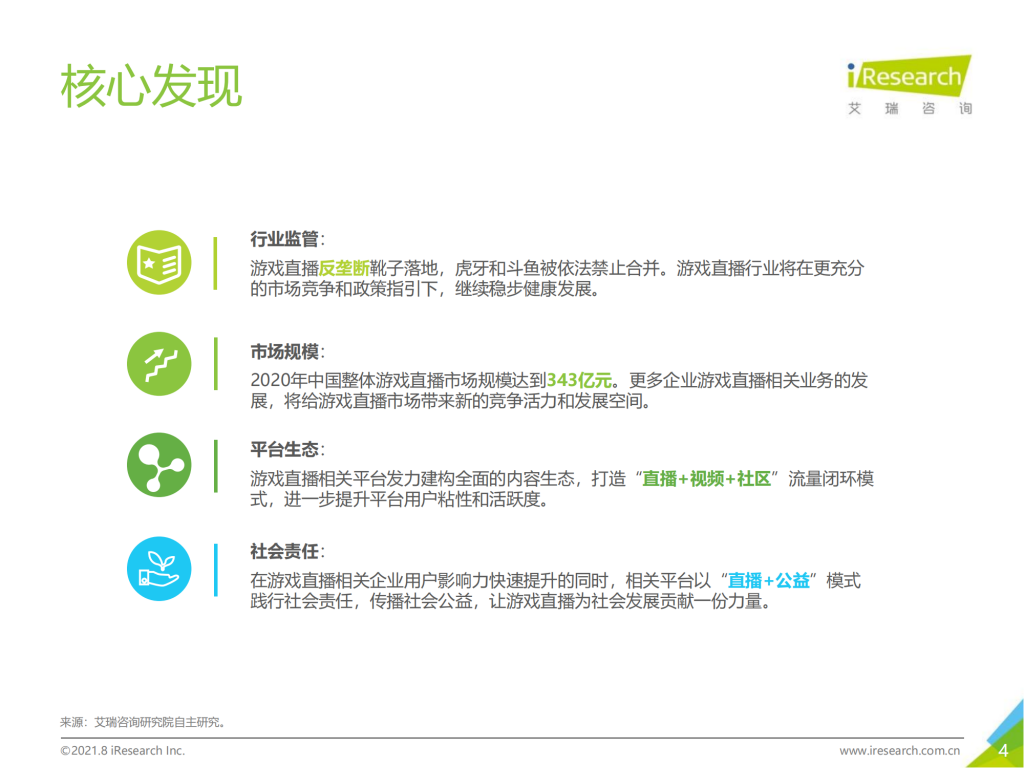 核心发现

iResearch
艾 瑞 咨 询

行业监管：
游戏直播反垄断靴子落地，虎牙和斗鱼被依法禁止合并。游戏直播行业将在更充分的市场竞争和政策指引下，继续稳步健康发展。

市场规模：
2020年中国整体游戏直播市场规模达到343亿元。更多企业游戏直播相关业务的发展，将给游戏直播市场带来新的竞争活力和发展空间。

平台生态：
游戏直播相关平台发力建构全面的内容生态，打造“直播+视频+社区”流量闭环模式，进一步提升平台用户粘性和活跃度。

社会责任：
在游戏直播相关企业用户影响力快速提升的同时，相关平台以“直播+公益”模式践行社会责任，传播社会公益，让游戏直播为社会发展贡献一份力量。

来源：艾瑞咨询研究院自主研究。

©2021.8 iResearch Inc.

www.iresearch.com.cn

4